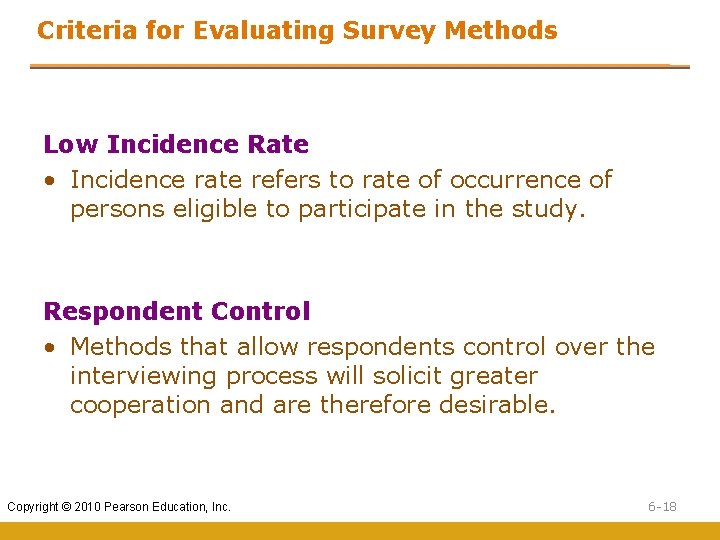 Criteria for Evaluating Survey Methods

Low Incidence Rate

• Incidence rate refers to rate of occurrence of persons eligible to participate in the study.

Respondent Control

• Methods that allow respondents control over the interviewing process will solicit greater cooperation and are therefore desirable.

Copyright © 2010 Pearson Education, Inc.

6-18